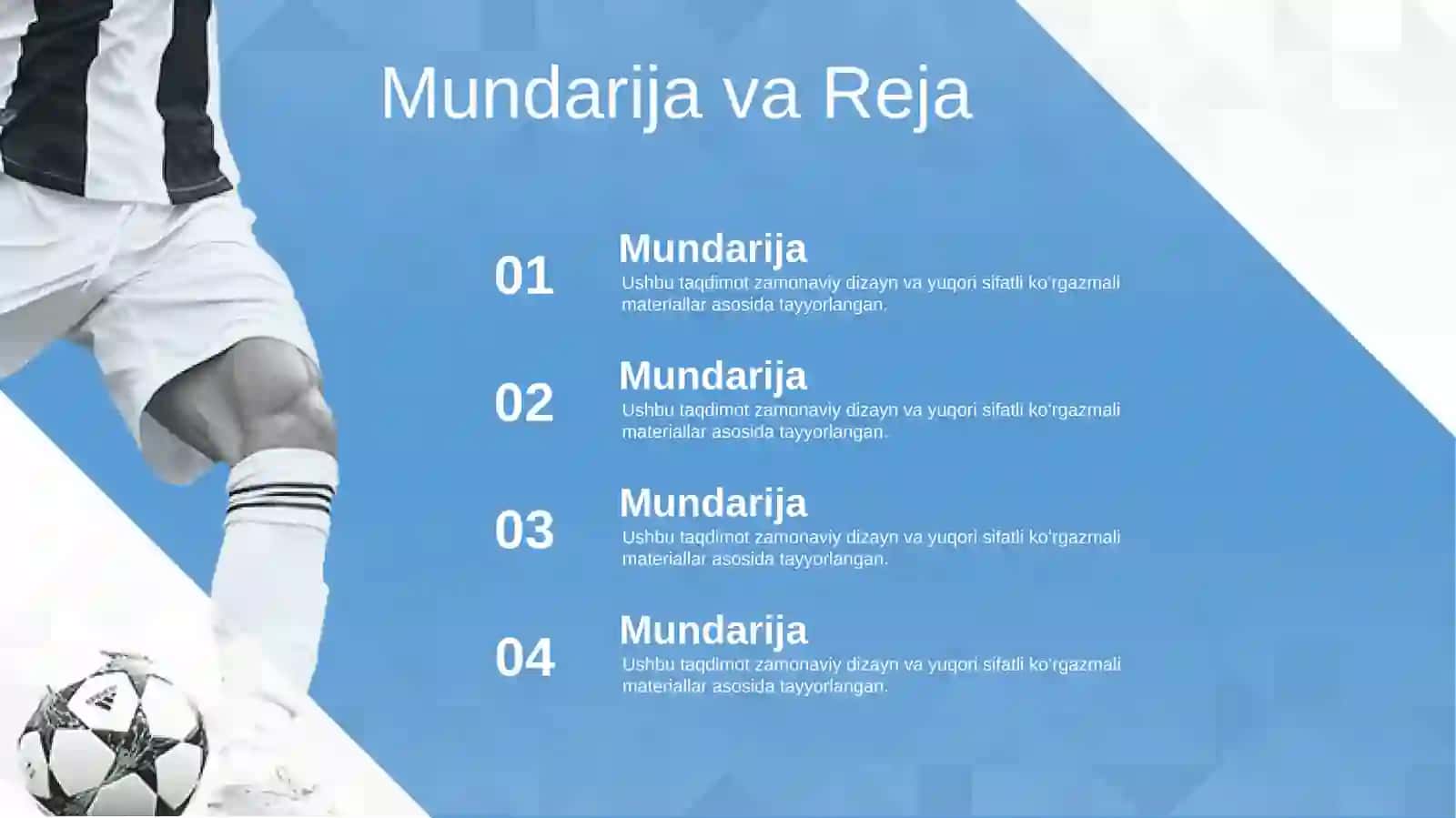 Mundarija va Reja

01
Mundarija
Ushbu taqdimot zamonaviy dizayn va yuqori sifatli ko'rgazmali materiallar asosida tayyorlangan.

02
Mundarija
Ushbu taqdimot zamonaviy dizayn va yuqori sifatli ko'rgazmali materiallar asosida tayyorlangan.

03
Mundarija
Ushbu taqdimot zamonaviy dizayn va yuqori sifatli ko'rgazmali materiallar asosida tayyorlangan.

04
Mundarija
Ushbu taqdimot zamonaviy dizayn va yuqori sifatli ko'rgazmali materiallar asosida tayyorlangan.